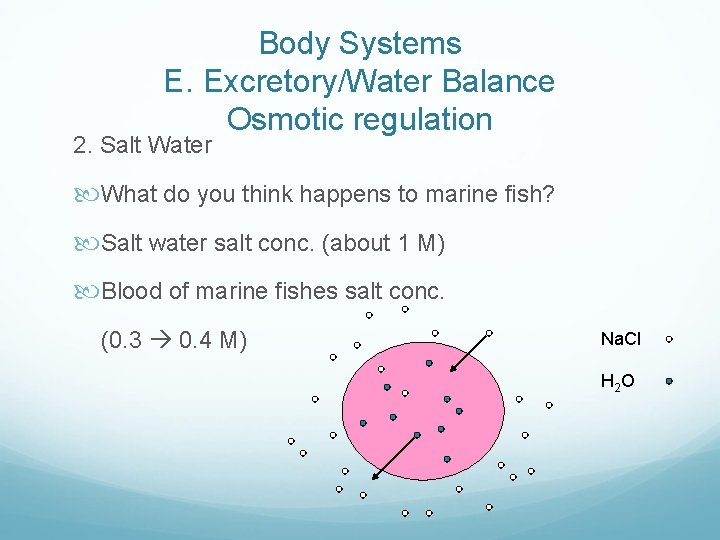 Body Systems
E. Excretory/Water Balance
Osmotic regulation

2. Salt Water

What do you think happens to marine fish?

Salt water salt conc. (about 1 M)

Blood of marine fishes salt conc.

(0.3 → 0.4 M)

NaCl

$H_2O$